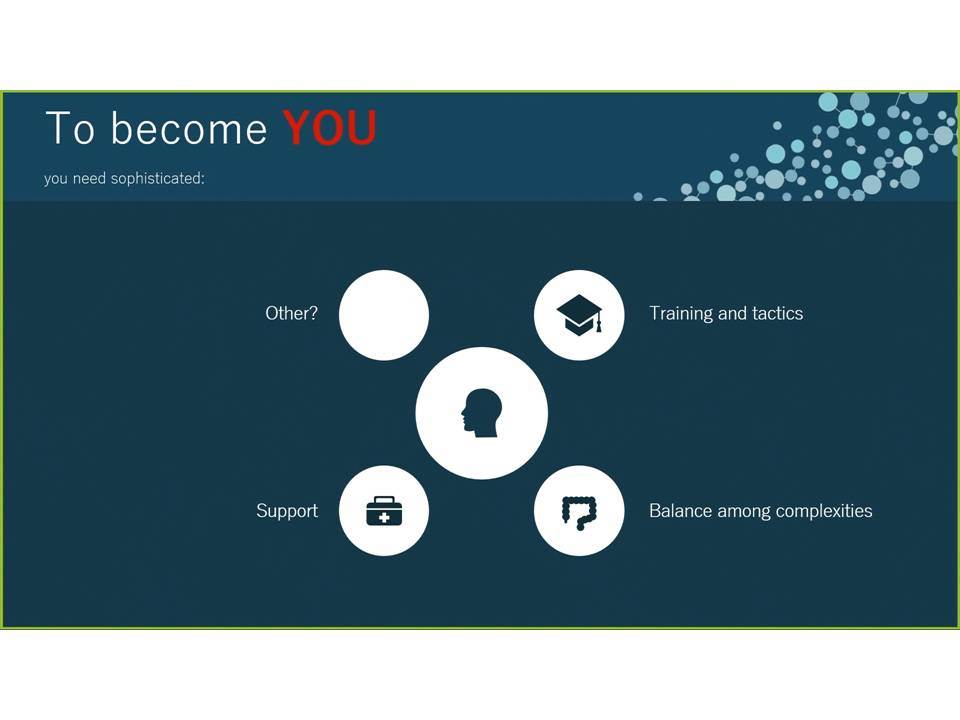 To become YOU

you need sophisticated:

Other?

Training and tactics

Support

Balance among complexities